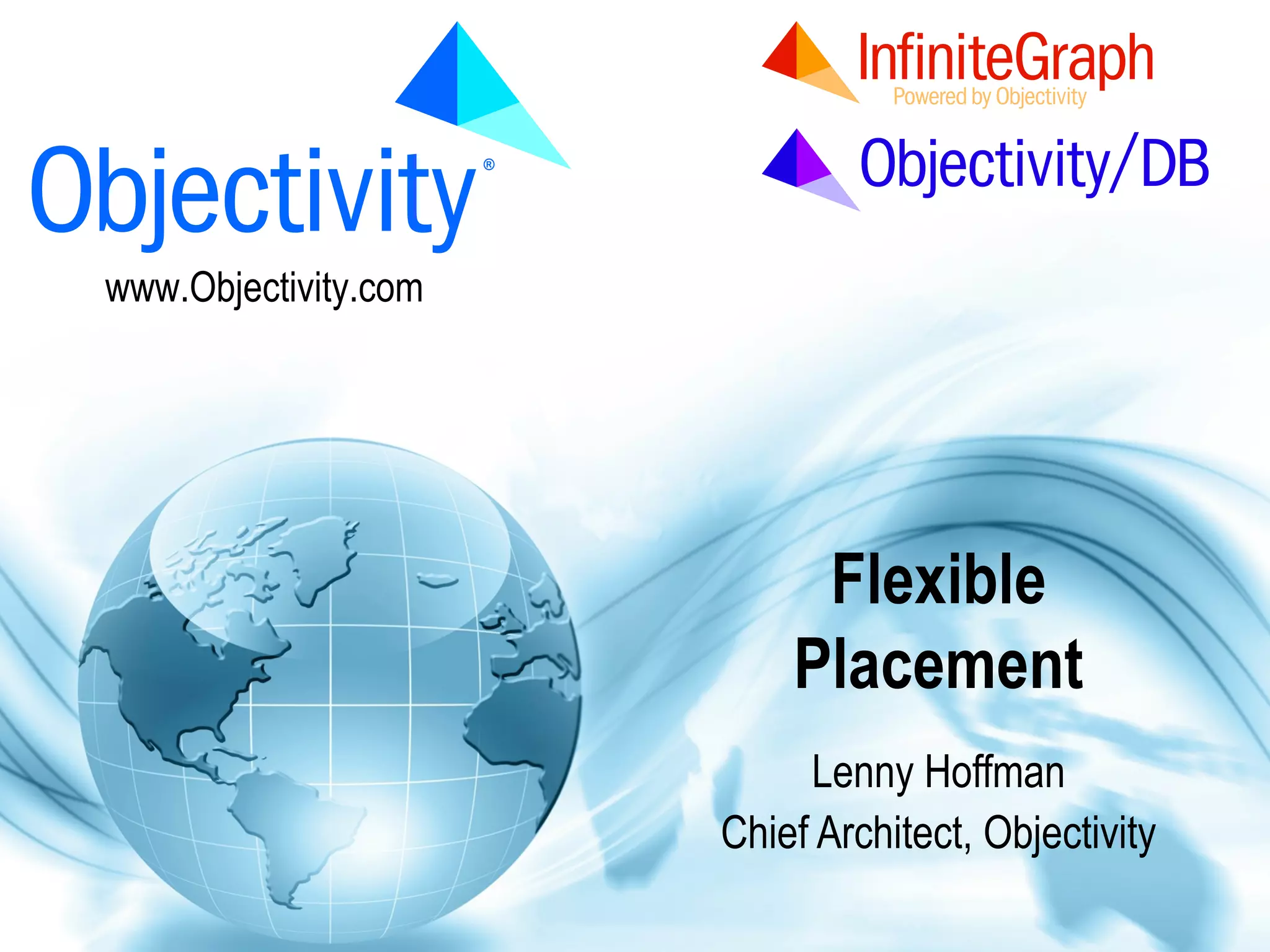 Objectivity®
www.Objectivity.com

InfiniteGraph
Powered by Objectivity

Objectivity/DB

Flexible Placement

Lenny Hoffman
Chief Architect, Objectivity